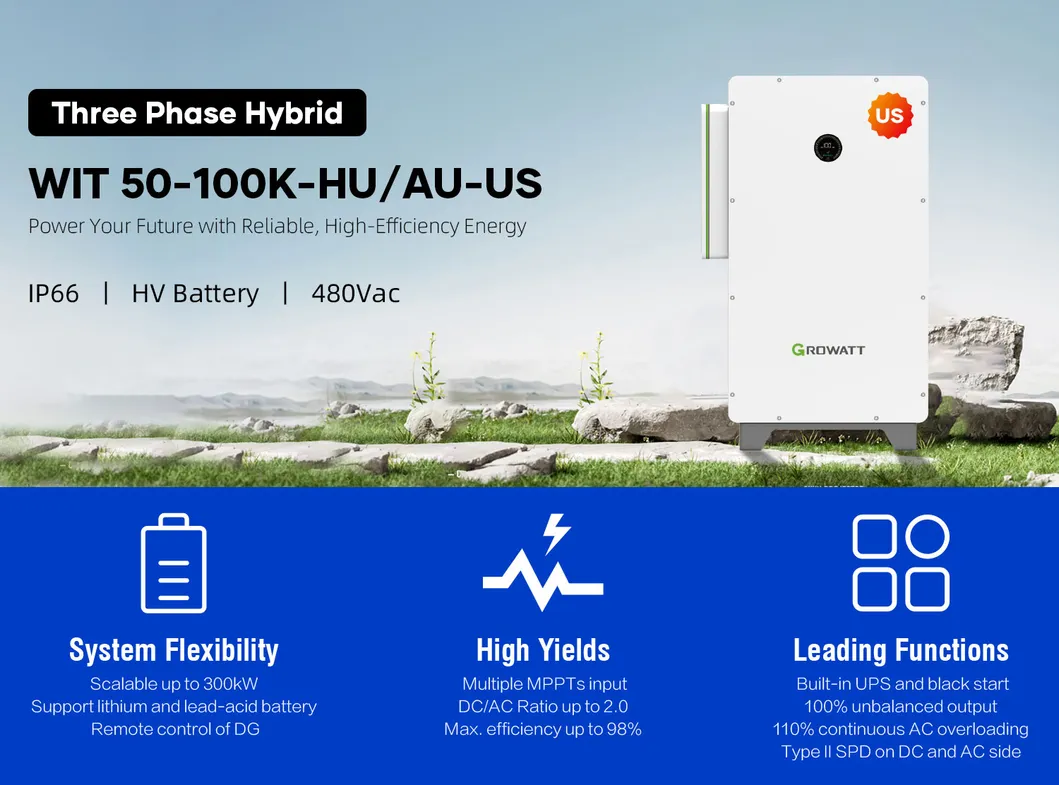 Three Phase Hybrid

WIT 50-100K-HU/AU-US

Power Your Future with Reliable, High-Efficiency Energy

IP66 | HV Battery | 480Vac

US

GROWATT

System Flexibility
Scalable up to 300kW
Support lithium and lead-acid battery
Remote control of DG

High Yields
Multiple MPPTs input
DC/AC Ratio up to 2.0
Max. efficiency up to 98%

Leading Functions
Built-in UPS and black start
100% unbalanced output
110% continuous AC overloading
Type II SPD on DC and AC side